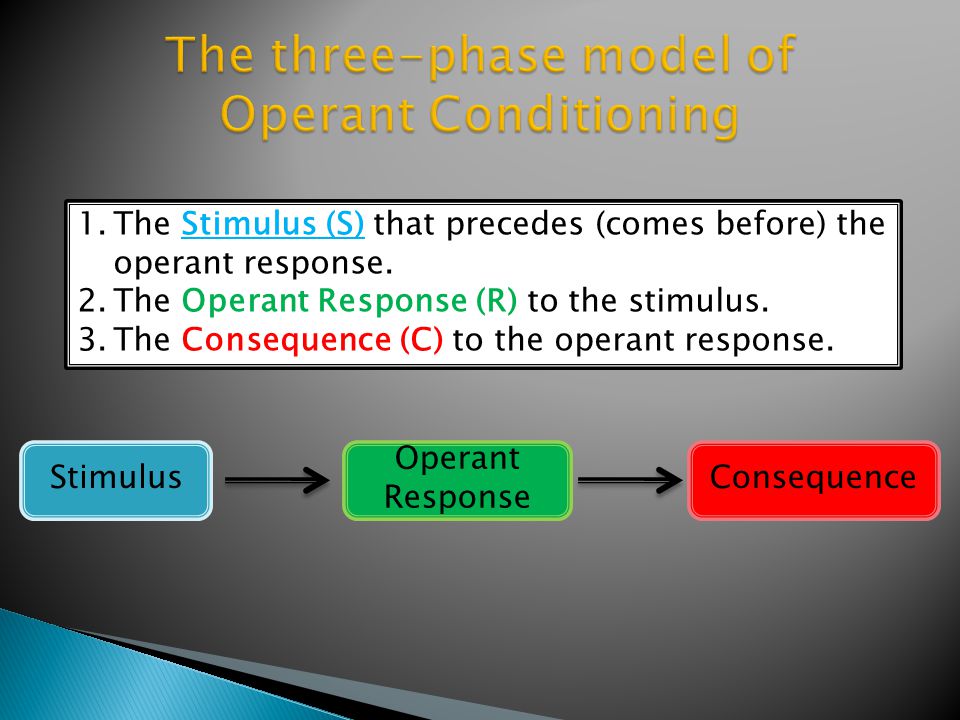 The three-phase model of Operant Conditioning

1. The Stimulus (S) that precedes (comes before) the operant response.
2. The Operant Response (R) to the stimulus.
3. The Consequence (C) to the operant response.

Stimulus

Operant Response

Consequence